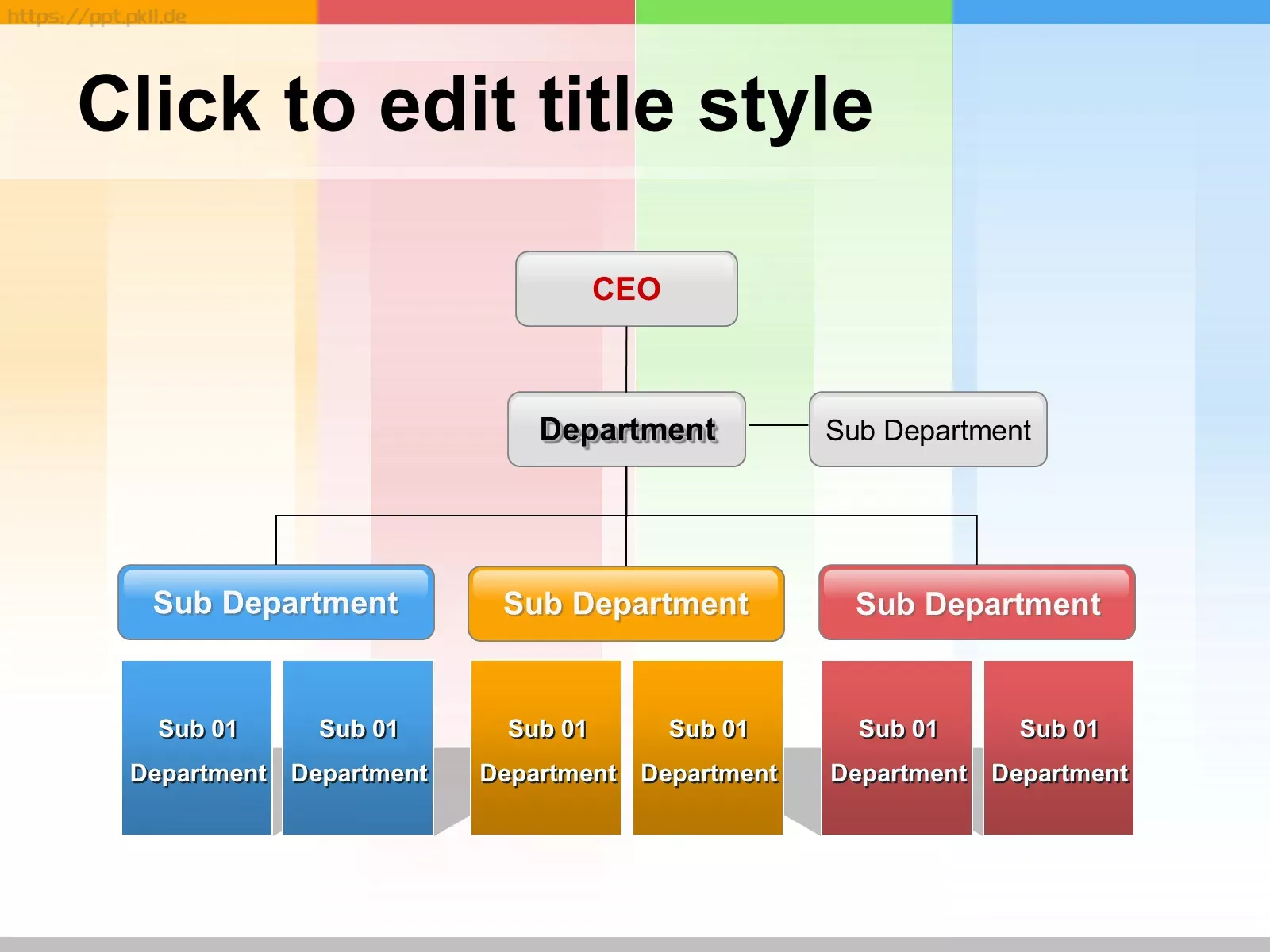 https://ppt.pkll.de

Click to edit title style

CEO

Department

Sub Department

Sub Department

Sub Department

Sub Department

Sub 01 Department

Sub 01 Department

Sub 01 Department

Sub 01 Department

Sub 01 Department

Sub 01 Department